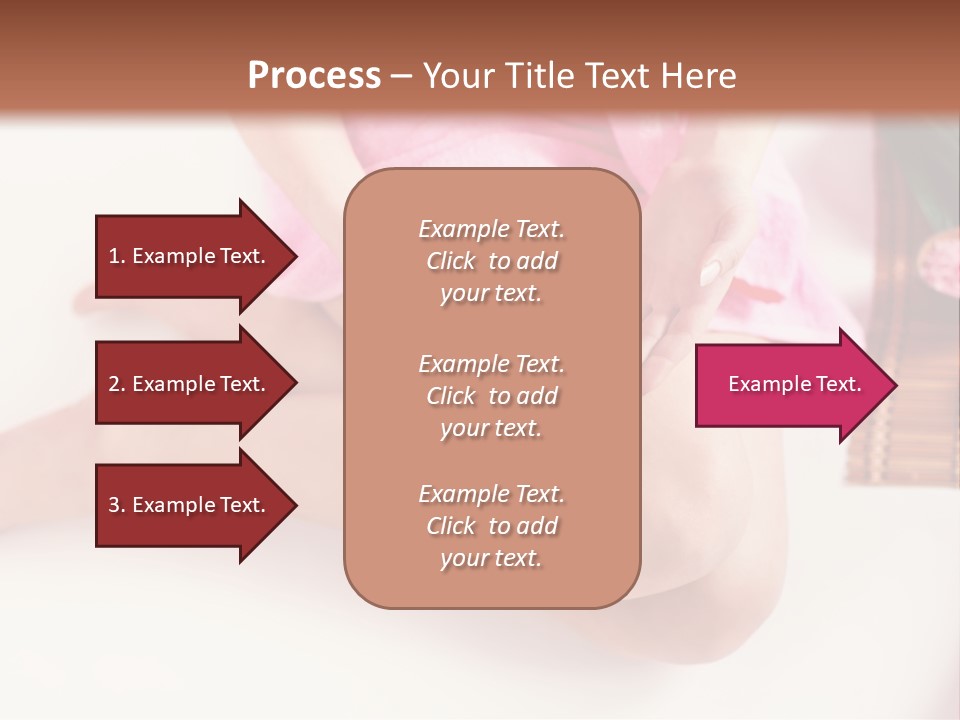 Process – Your Title Text Here

1. Example Text.

2. Example Text.

3. Example Text.

Example Text. Click to add your text.

Example Text. Click to add your text.

Example Text. Click to add your text.

Example Text.